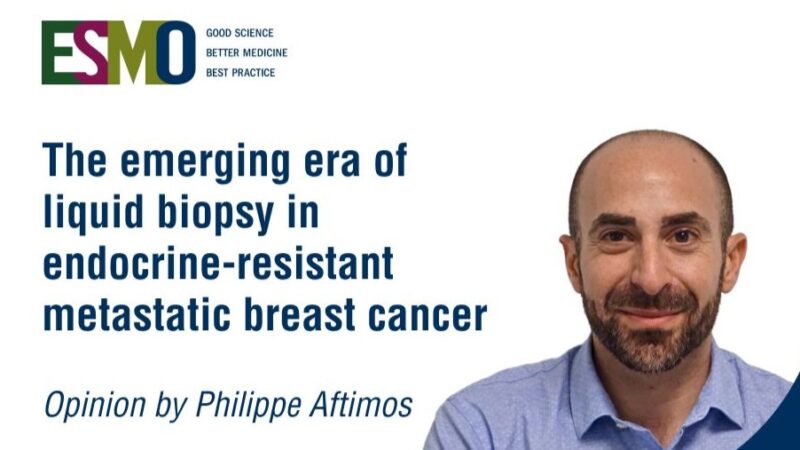 ESMO

GOOD SCIENCE
BETTER MEDICINE
BEST PRACTICE

The emerging era of liquid biopsy in endocrine-resistant metastatic breast cancer

Opinion by Philippe Aftimos